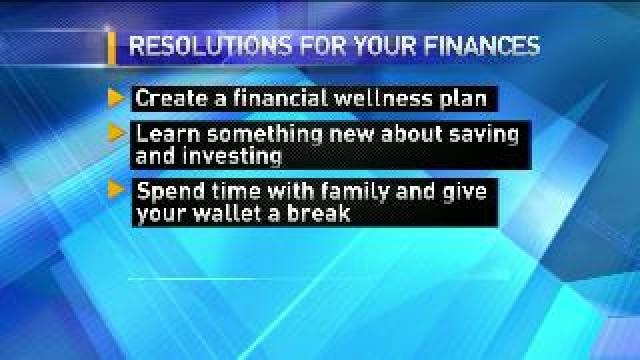 RESOLUTIONS FOR YOUR FINANCES

Create a financial wellness plan

Learn something new about saving and investing

Spend time with family and give your wallet a break